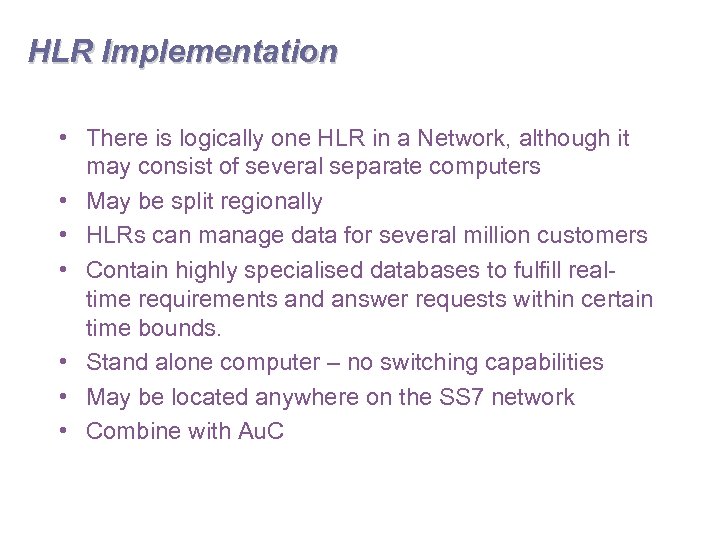 HLR Implementation

• There is logically one HLR in a Network, although it may consist of several separate computers
• May be split regionally
• HLRs can manage data for several million customers
• Contain highly specialised databases to fulfill real-time requirements and answer requests within certain time bounds.
• Stand alone computer – no switching capabilities
• May be located anywhere on the SS7 network
• Combine with AuC